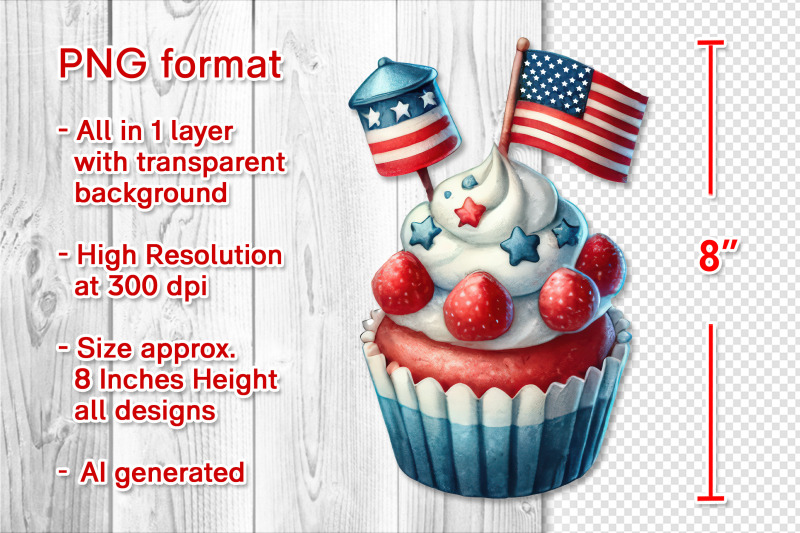 PNG format

- All in 1 layer with transparent background

- High Resolution at 300 dpi

- Size approx. 8 Inches Height all designs

- AI generated

8"